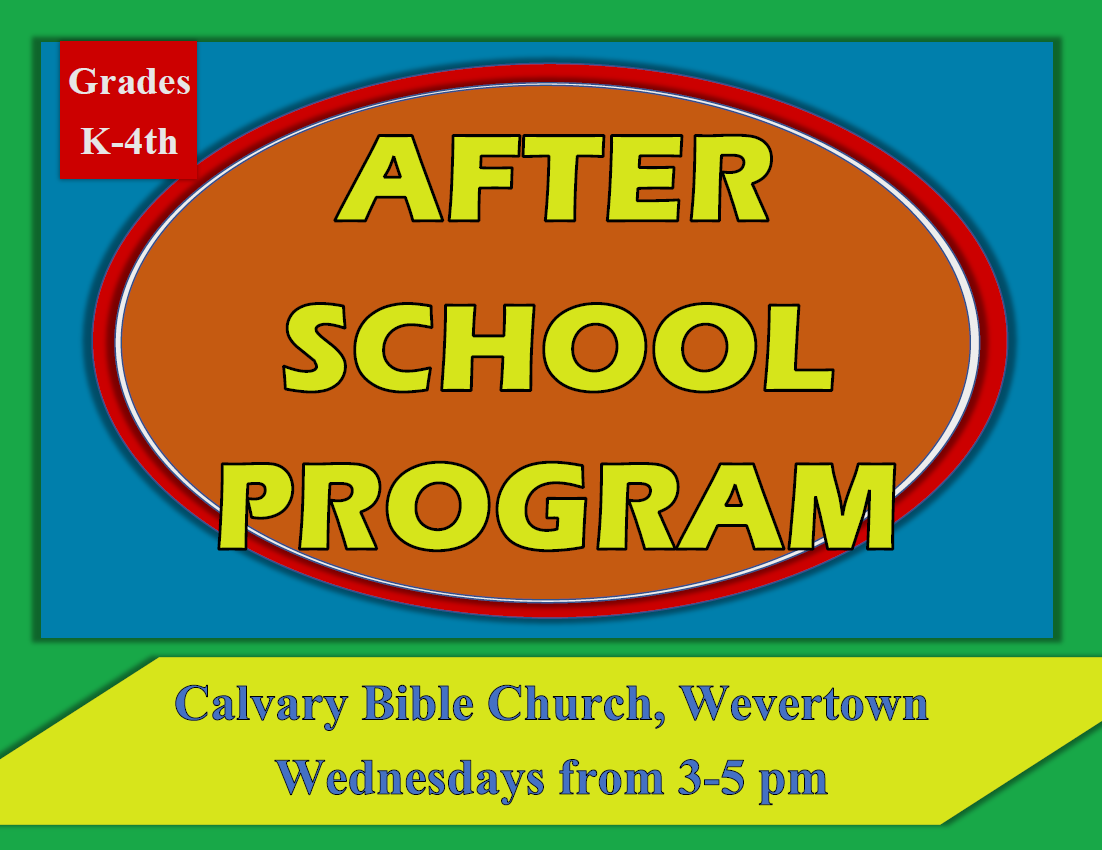 Grades K-4th

AFTER SCHOOL PROGRAM

Calvary Bible Church, Wevertown
Wednesdays from 3-5 pm